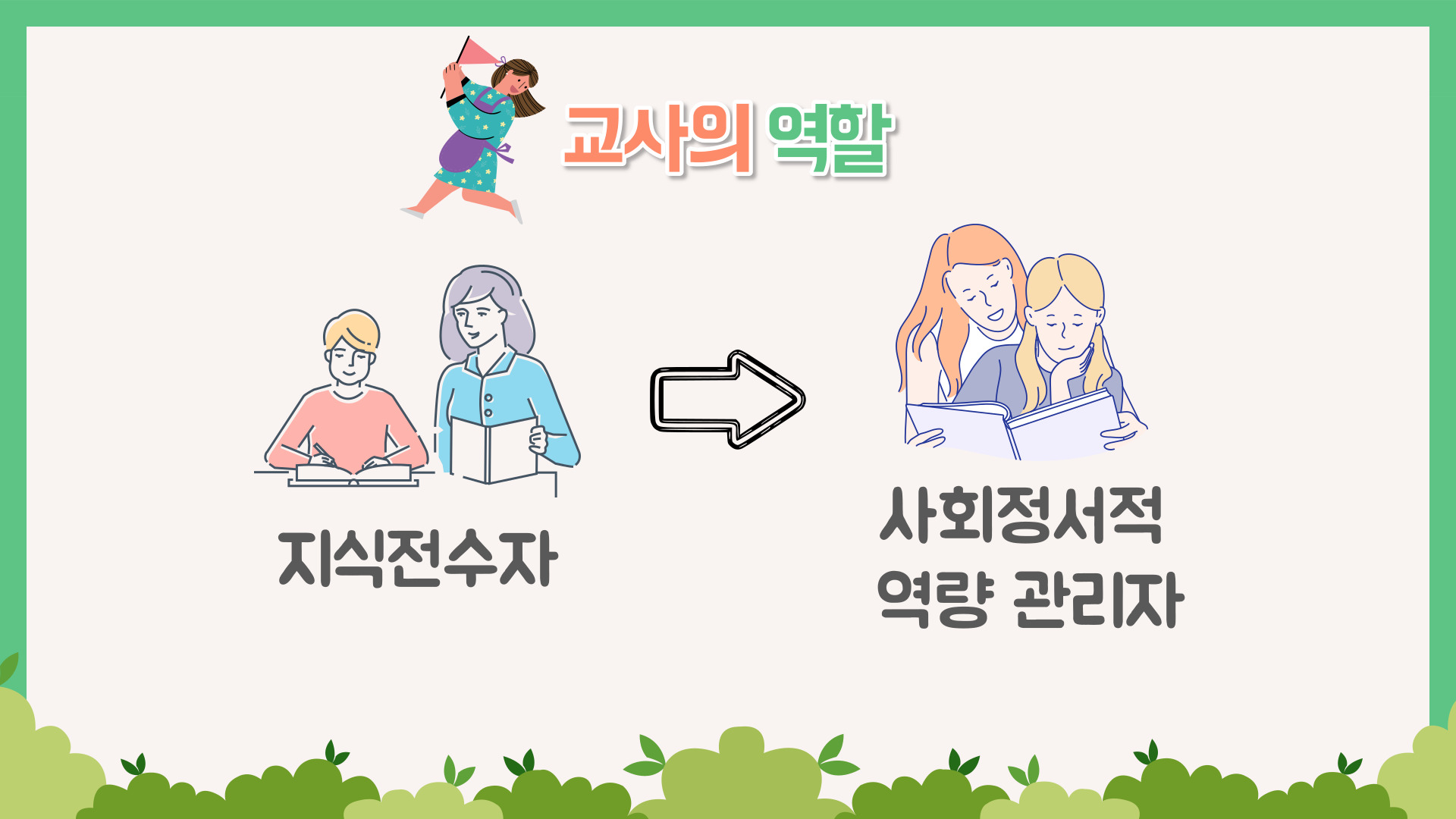 교사의 역할

지식전수자

사회정서적
역량 관리자